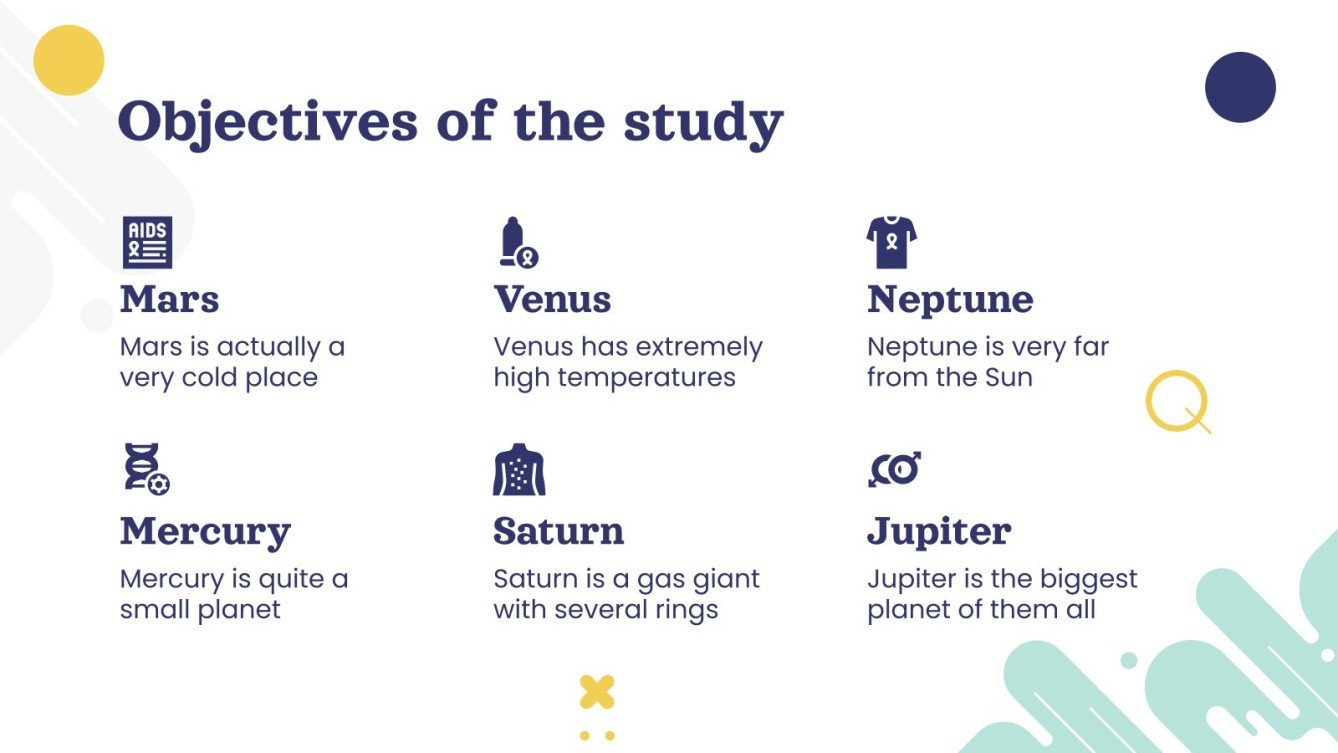 Objectives of the study

AIDS

Mars
Mars is actually a very cold place

Venus
Venus has extremely high temperatures

Neptune
Neptune is very far from the Sun

Mercury
Mercury is quite a small planet

Saturn
Saturn is a gas giant with several rings

Jupiter
Jupiter is the biggest planet of them all